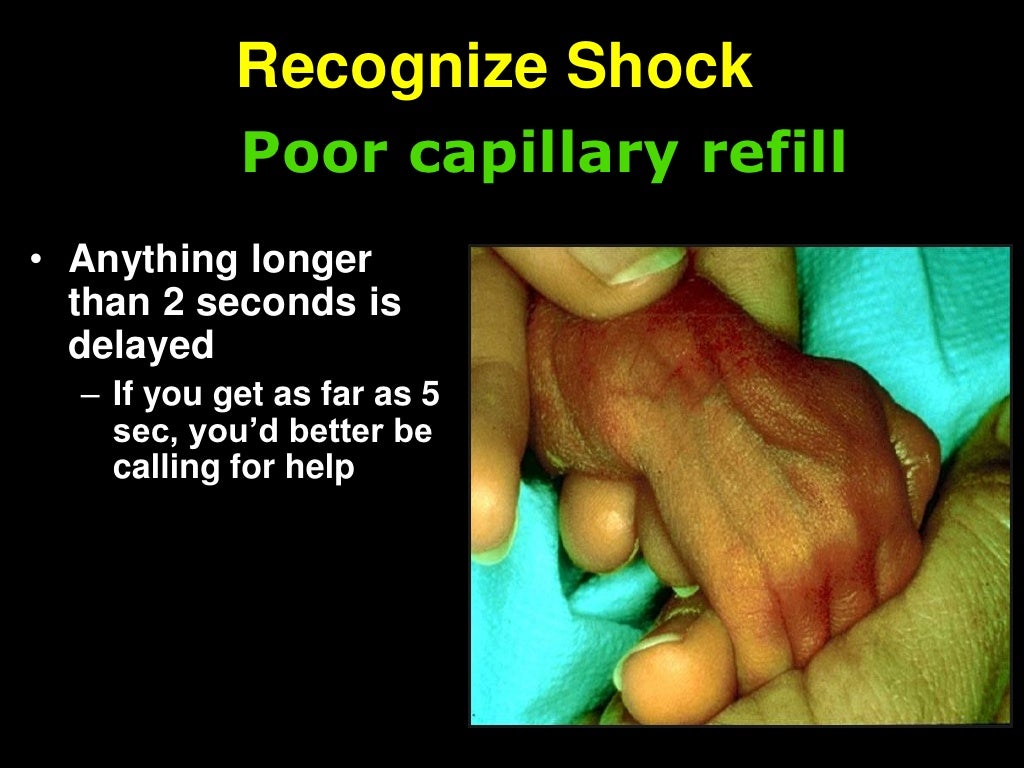 Recognize Shock

Poor capillary refill

• Anything longer than 2 seconds is delayed
– If you get as far as 5 sec, you'd better be calling for help